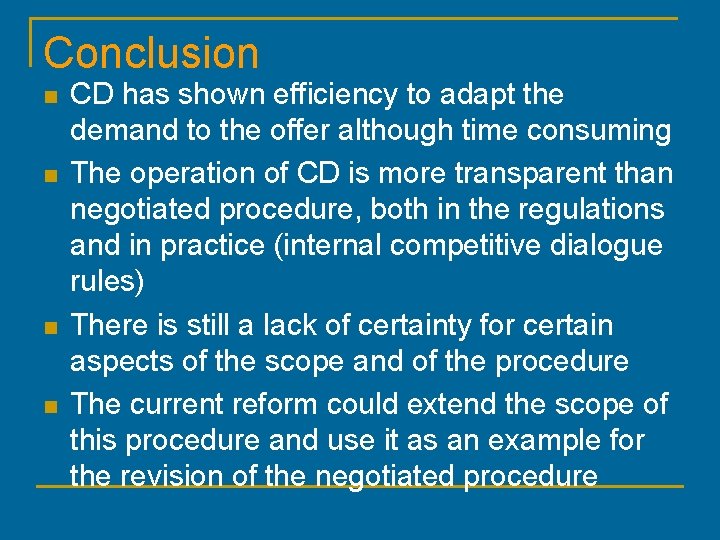 Conclusion

- CD has shown efficiency to adapt the demand to the offer although time consuming
- The operation of CD is more transparent than negotiated procedure, both in the regulations and in practice (internal competitive dialogue rules)
- There is still a lack of certainty for certain aspects of the scope and of the procedure
- The current reform could extend the scope of this procedure and use it as an example for the revision of the negotiated procedure